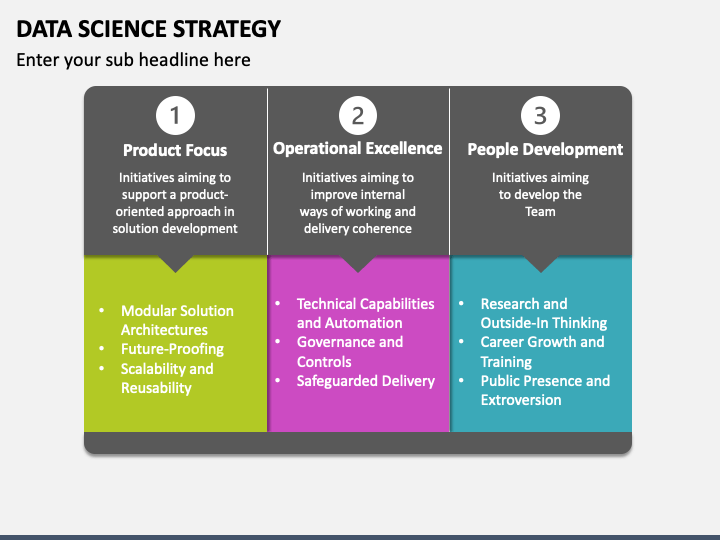 DATA SCIENCE STRATEGY

Enter your sub headline here

1

Product Focus

Initiatives aiming to support a product-oriented approach in solution development

- Modular Solution Architectures
- Future-Proofing
- Scalability and Reusability

2

Operational Excellence

Initiatives aiming to improve internal ways of working and delivery coherence

- Technical Capabilities and Automation
- Governance and Controls
- Safeguarded Delivery

3

People Development

Initiatives aiming to develop the Team

- Research and Outside-In Thinking
- Career Growth and Training
- Public Presence and Extroversion